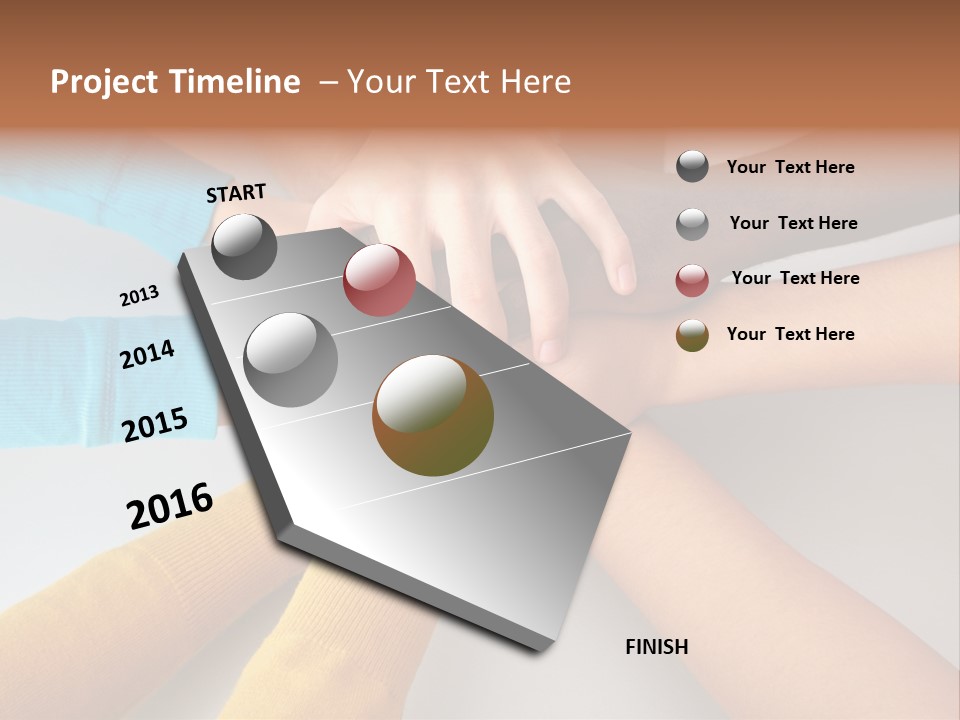 Project Timeline – Your Text Here

START

2013

2014

2015

2016

FINISH

Your Text Here

Your Text Here

Your Text Here

Your Text Here